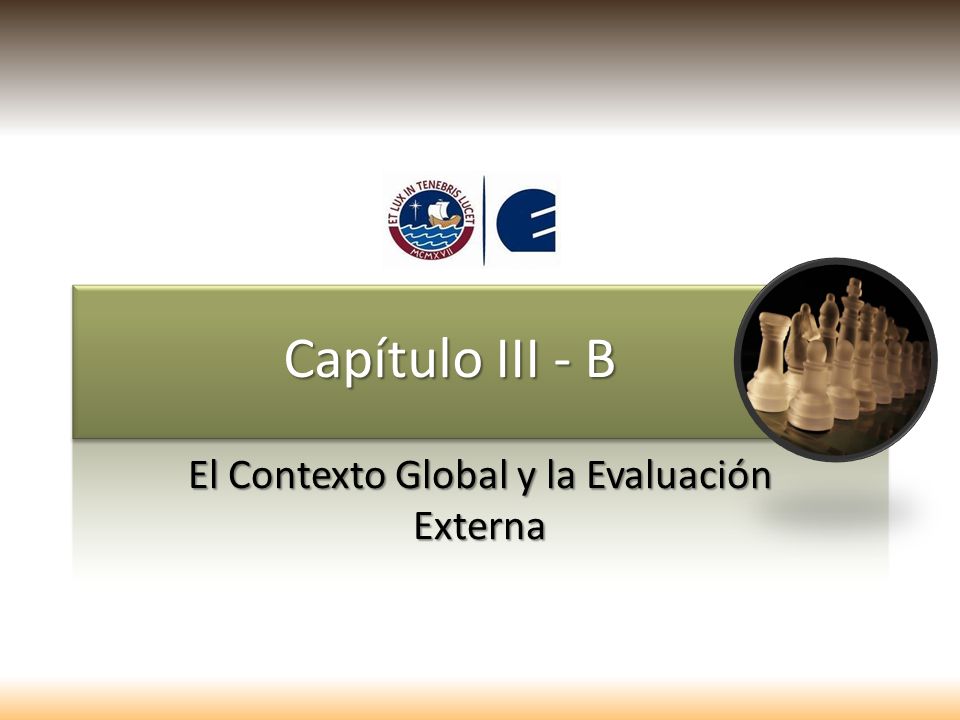 ET LUX IN TENEBRIS LUCET
MCMXVII

Capítulo III - B

El Contexto Global y la Evaluación Externa